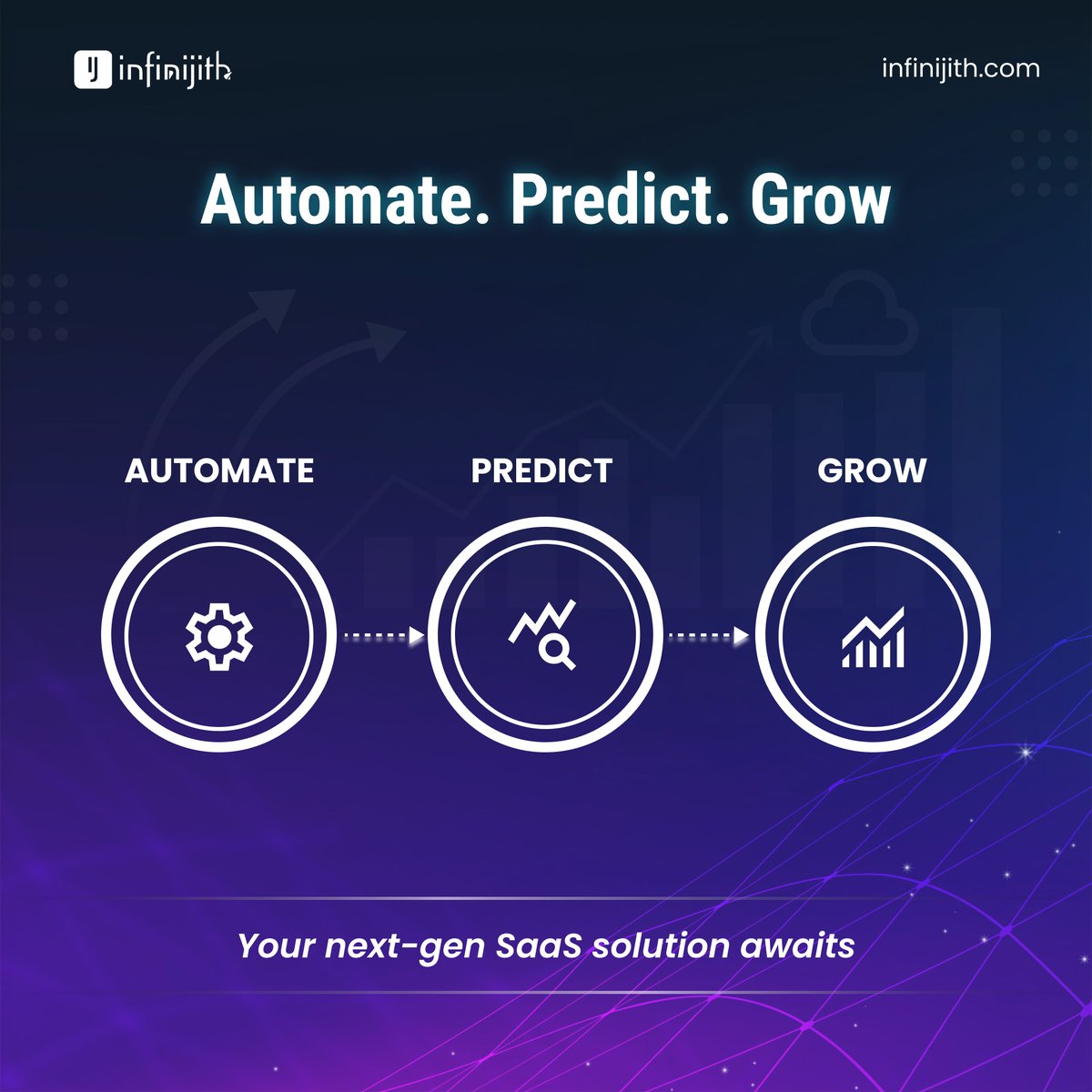 infinijith

infinijith.com

Automate. Predict. Grow

AUTOMATE

PREDICT

GROW

Your next-gen SaaS solution awaits